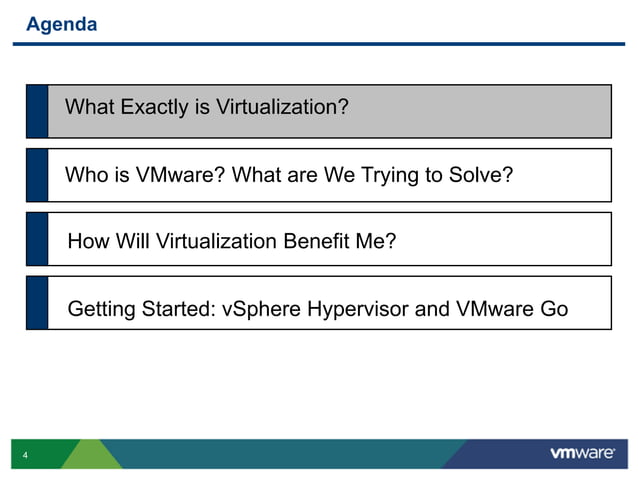 Agenda

What Exactly is Virtualization?

Who is VMware? What are We Trying to Solve?

How Will Virtualization Benefit Me?

Getting Started: vSphere Hypervisor and VMware Go

4

vmware